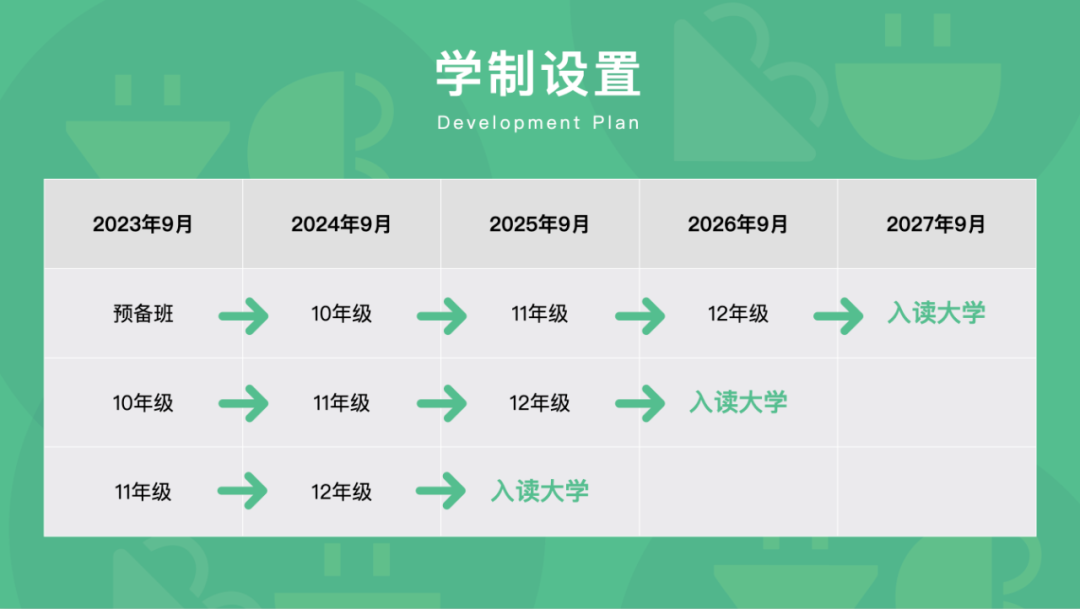 学制设置
Development Plan

| 2023年9月 | 2024年9月 | 2025年9月 | 2026年9月 | 2027年9月 |
|---|---|---|---|---|
| 预备班 | 10年级 | 11年级 | 12年级 | 入读大学 |
| 10年级 | 11年级 | 12年级 | 入读大学 | |
| 11年级 | 12年级 | 入读大学 | | |